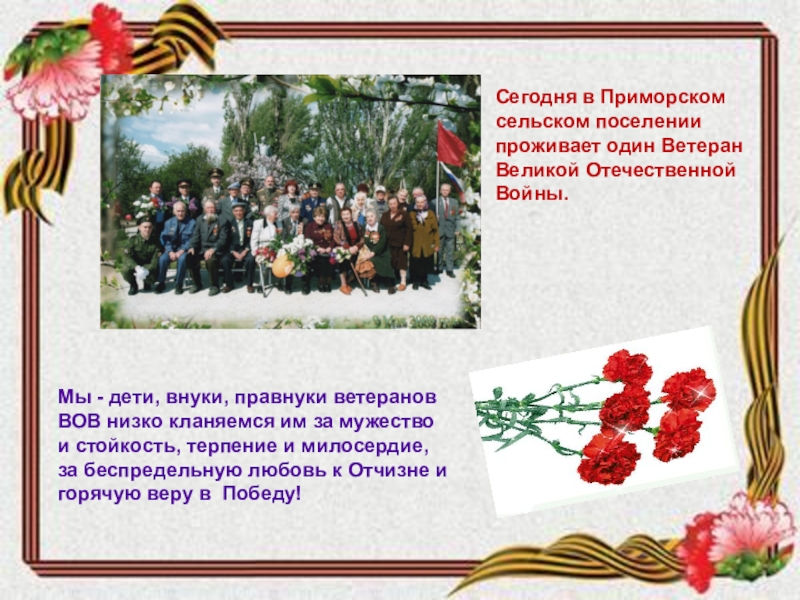 Сегодня в Приморском сельском поселении проживает один Ветеран Великой Отечественной Войны.

Мы - дети, внуки, правнуки ветеранов ВОВ низко кланяемся им за мужество и стойкость, терпение и милосердие, за беспредельную любовь к Отчизне и горячую веру в Победу!